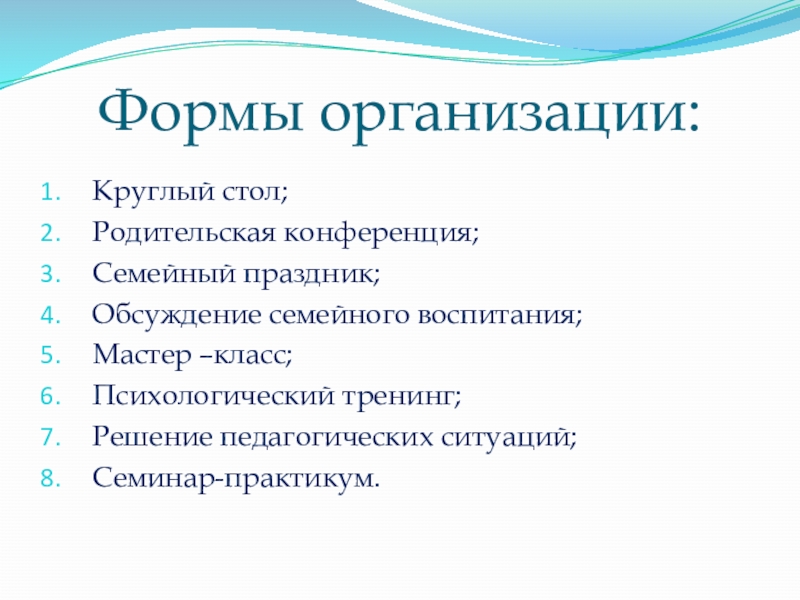 Формы организации:

1. Круглый стол;
2. Родительская конференция;
3. Семейный праздник;
4. Обсуждение семейного воспитания;
5. Мастер –класс;
6. Психологический тренинг;
7. Решение педагогических ситуаций;
8. Семинар-практикум.